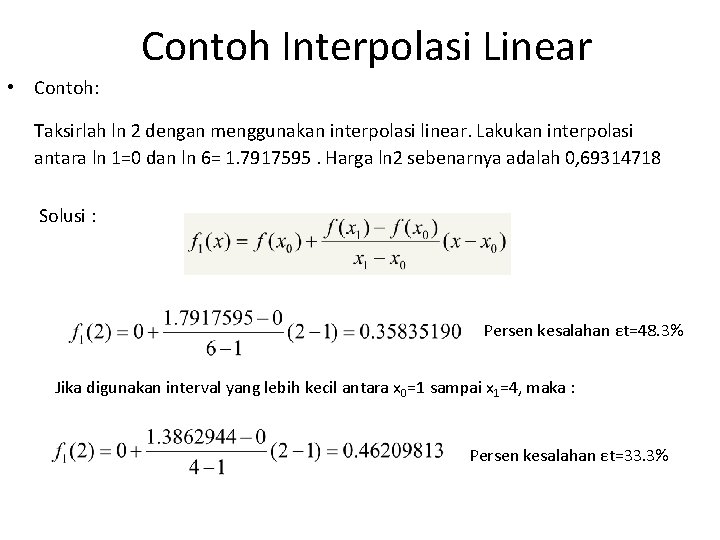 Contoh Interpolasi Linear

• Contoh:

Taksirlah ln 2 dengan menggunakan interpolasi linear. Lakukan interpolasi antara ln 1=0 dan ln 6= 1.7917595 . Harga ln2 sebenarnya adalah 0,69314718

Solusi :

$f_1(x) = f(x_0) + \frac{f(x_1) - f(x_0)}{x_1 - x_0}(x - x_0)$

$f_1(2) = 0 + \frac{1.7917595 - 0}{6 - 1}(2 - 1) = 0.35835190$ Persen kesalahan εt=48.3%

Jika digunakan interval yang lebih kecil antara $x_0$=1 sampai $x_1$=4, maka :

$f_1(2) = 0 + \frac{1.3862944 - 0}{4 - 1}(2 - 1) = 0.46209813$ Persen kesalahan εt=33.3%